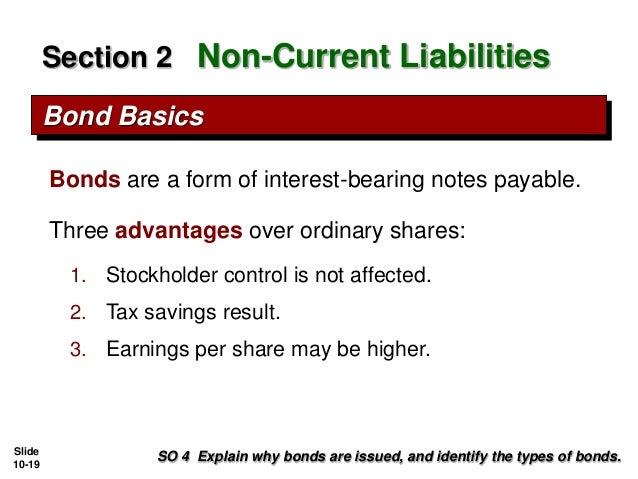 Section 2 Non-Current Liabilities

Bond Basics

Bonds are a form of interest-bearing notes payable.

Three advantages over ordinary shares:

1. Stockholder control is not affected.
2. Tax savings result.
3. Earnings per share may be higher.

Slide 10-19

SO 4 Explain why bonds are issued, and identify the types of bonds.